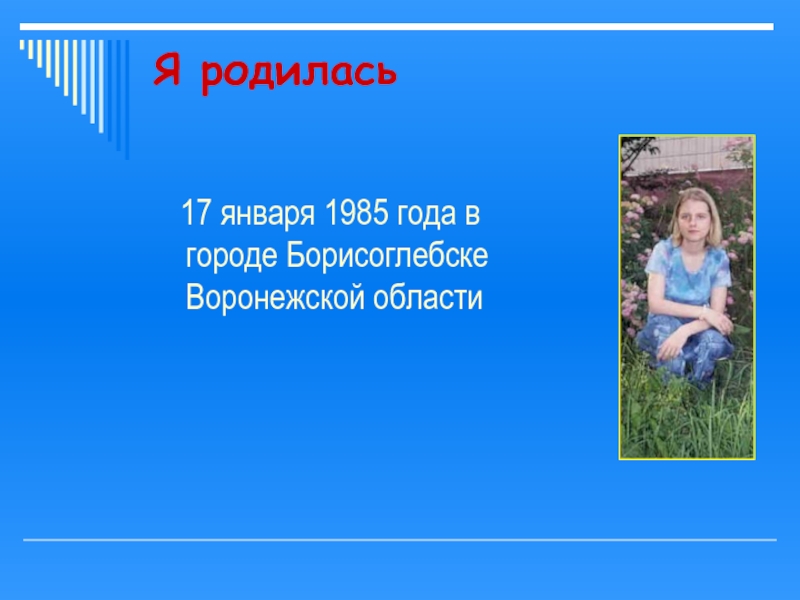 Я родилась

17 января 1985 года в городе Борисоглебске Воронежской области